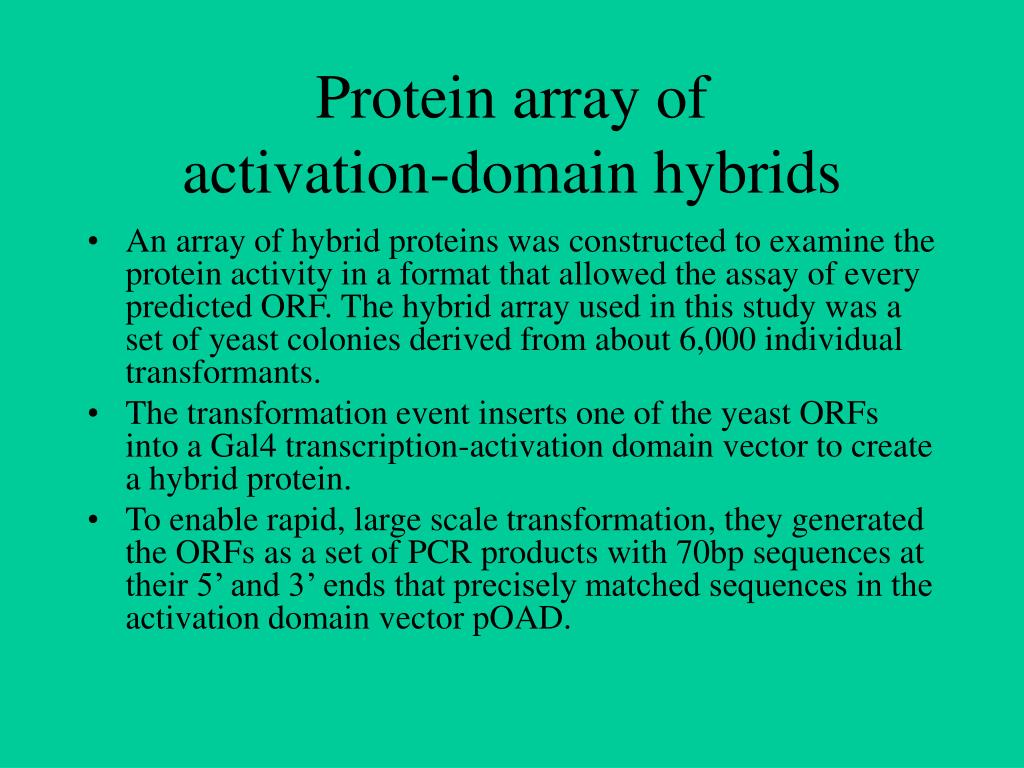 Protein array of
activation-domain hybrids

• An array of hybrid proteins was constructed to examine the protein activity in a format that allowed the assay of every predicted ORF. The hybrid array used in this study was a set of yeast colonies derived from about 6,000 individual transformants.
• The transformation event inserts one of the yeast ORFs into a Gal4 transcription-activation domain vector to create a hybrid protein.
• To enable rapid, large scale transformation, they generated the ORFs as a set of PCR products with 70bp sequences at their 5’ and 3’ ends that precisely matched sequences in the activation domain vector pOAD.